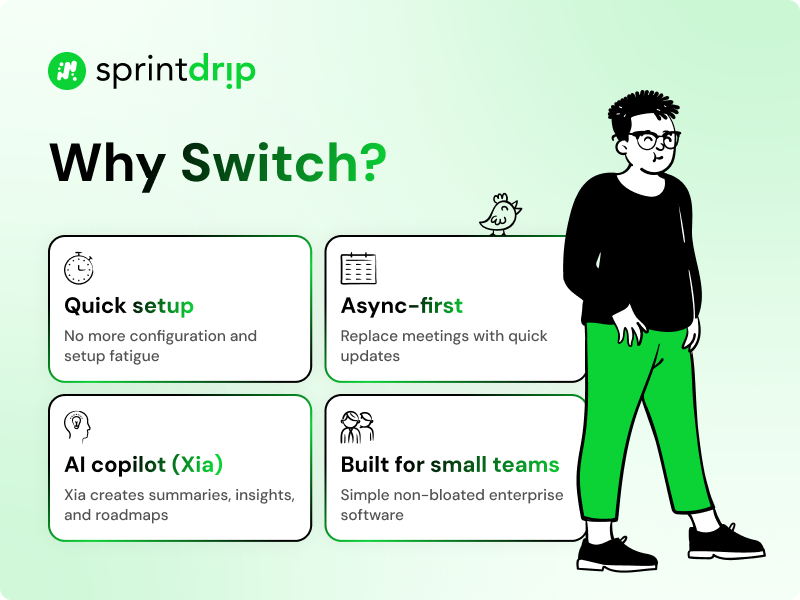 sprintdrip

Why Switch?

Quick setup
No more configuration and setup fatigue

Async-first
Replace meetings with quick updates

AI copilot (Xia)
Xia creates summaries, insights, and roadmaps

Built for small teams
Simple non-bloated enterprise software